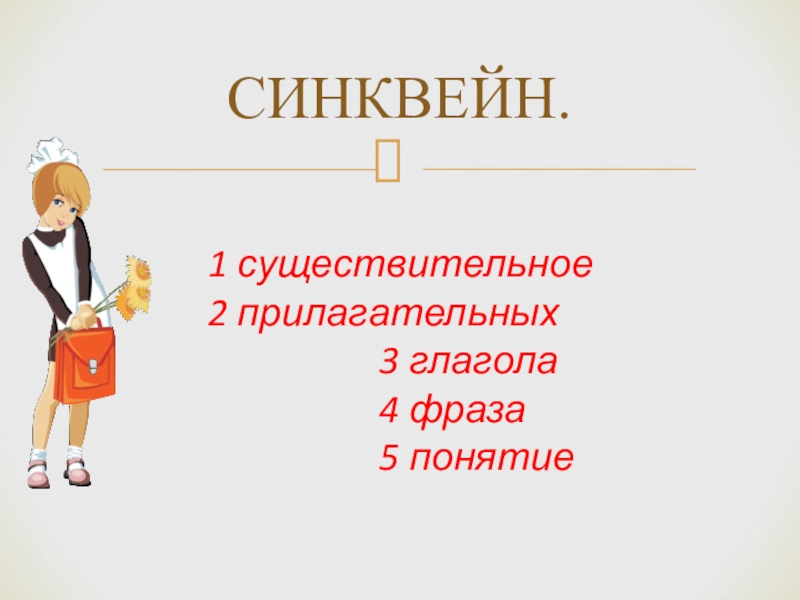 СИНКВЕЙН.

1 существительное
2 прилагательных
3 глагола
4 фраза
5 понятие